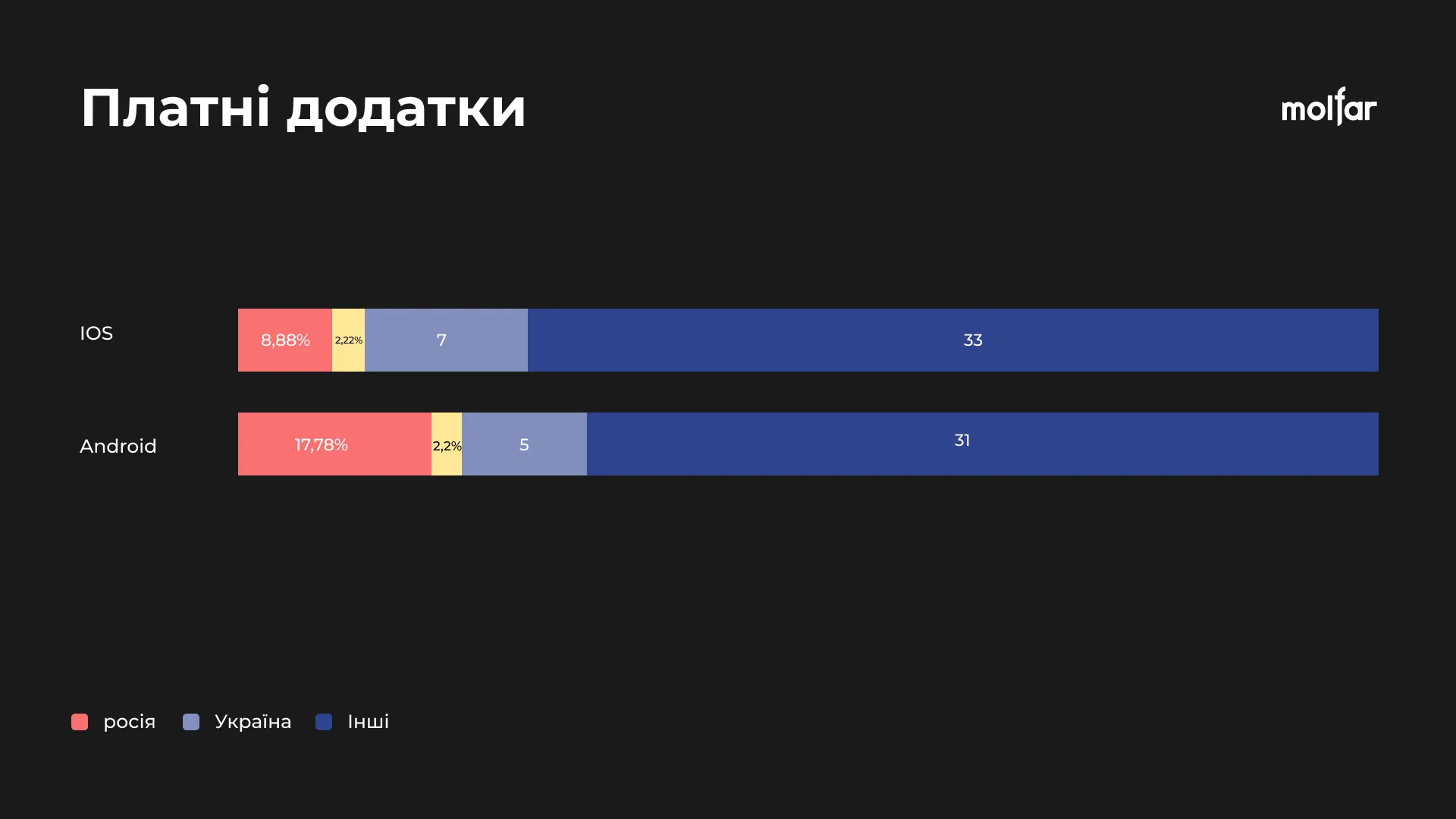 Платні додатки

molfar

IOS

8,88%

2,22%

7

33

Android

17,78%

2,2%

5

31

росія Україна Інші